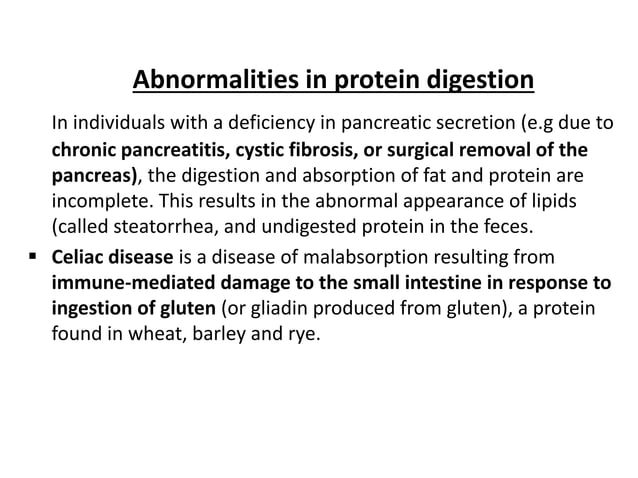 Abnormalities in protein digestion

In individuals with a deficiency in pancreatic secretion (e.g due to chronic pancreatitis, cystic fibrosis, or surgical removal of the pancreas), the digestion and absorption of fat and protein are incomplete. This results in the abnormal appearance of lipids (called steatorrhea, and undigested protein in the feces.

▪ Celiac disease is a disease of malabsorption resulting from immune-mediated damage to the small intestine in response to ingestion of gluten (or gliadin produced from gluten), a protein found in wheat, barley and rye.